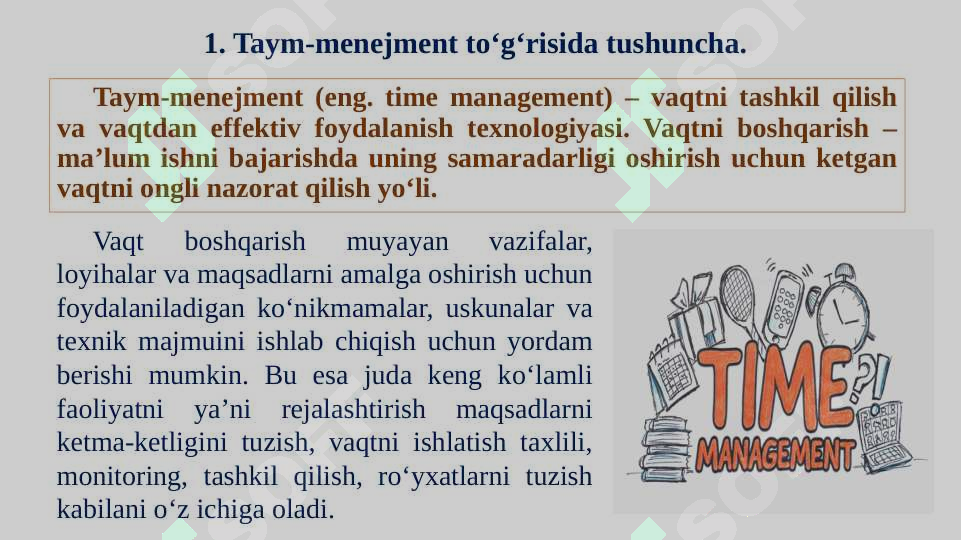 1. Taym-menejment to‘g‘risida tushuncha.

Taym-menejment (eng. time management) – vaqtni tashkil qilish va vaqtdan effektiv foydalanish texnologiyasi. Vaqtni boshqarish – ma’lum ishni bajarishda uning samaradarligi oshirish uchun ketgan vaqtni ongli nazorat qilish yo‘li.

Vaqt boshqarish muyayan vazifalar, loyihalar va maqsadlarni amalga oshirish uchun foydalaniladigan ko‘nikmamalar, uskunalar va texnik majmuini ishlab chiqish uchun yordam berishi mumkin. Bu esa juda keng ko‘lamli faoliyatni ya’ni rejalashtirish maqsadlarni ketma-ketligini tuzish, vaqtni ishlatish taxlili, monitoring, tashkil qilish, ro‘yxatlarni tuzish kabilani o‘z ichiga oladi.

TIME ?! MANAGEMENT